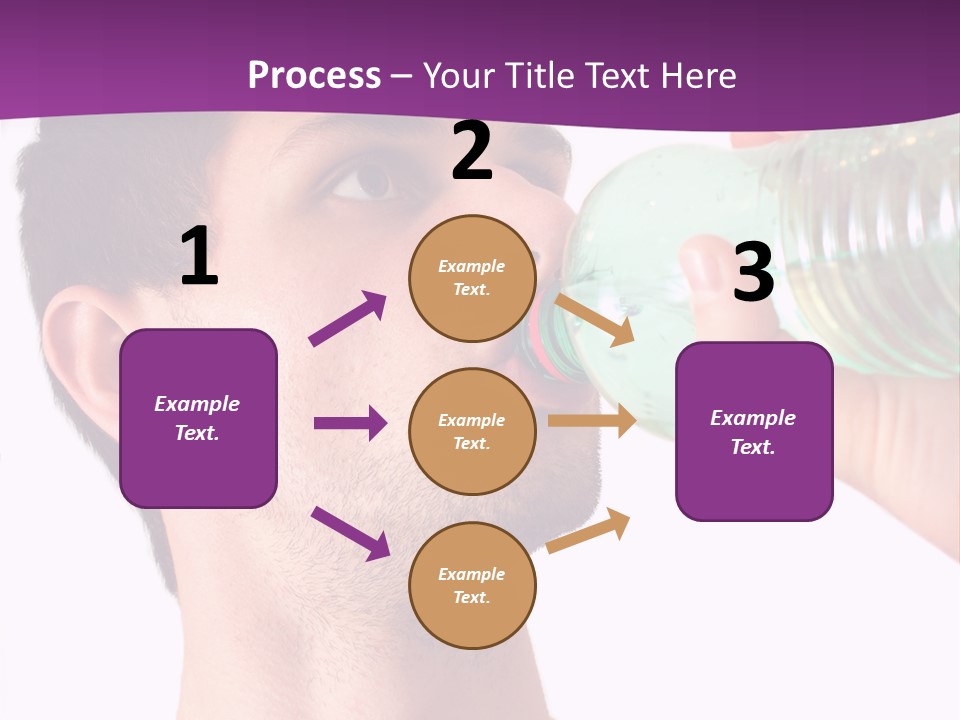 Process – Your Title Text Here

1

Example Text.

2

Example Text.

Example Text.

Example Text.

3

Example Text.